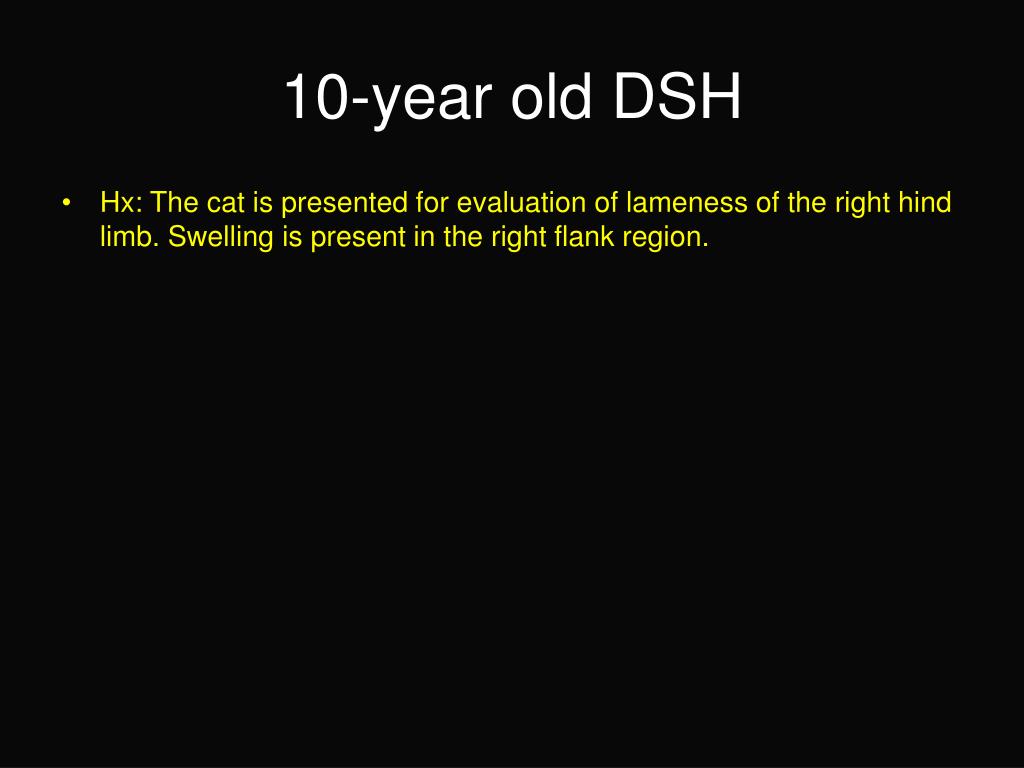 10-year old DSH

• Hx: The cat is presented for evaluation of lameness of the right hind limb. Swelling is present in the right flank region.